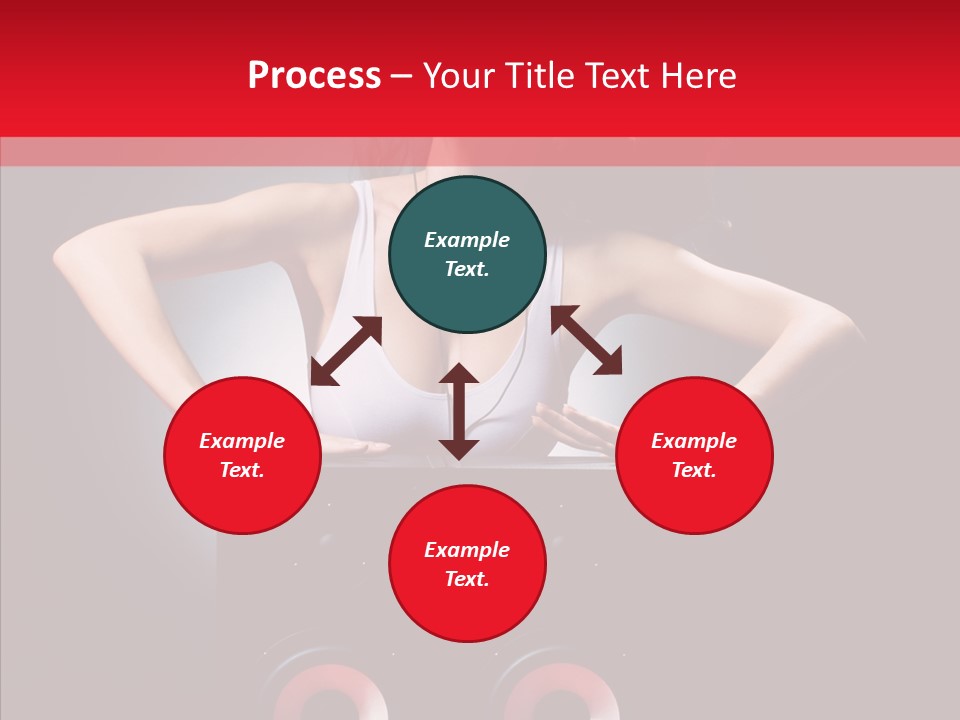 Process – Your Title Text Here

Example Text.

Example Text.

Example Text.

Example Text.